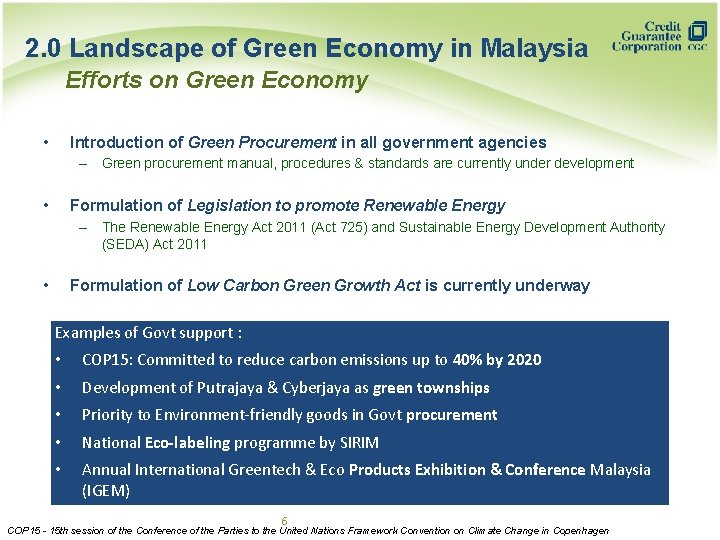 2.0 Landscape of Green Economy in Malaysia
Efforts on Green Economy

Credit Guarantee Corporation CGC

• Introduction of Green Procurement in all government agencies
– Green procurement manual, procedures & standards are currently under development

• Formulation of Legislation to promote Renewable Energy
– The Renewable Energy Act 2011 (Act 725) and Sustainable Energy Development Authority (SEDA) Act 2011

• Formulation of Low Carbon Green Growth Act is currently underway

Examples of Govt support :
• COP15: Committed to reduce carbon emissions up to 40% by 2020
• Development of Putrajaya & Cyberjaya as green townships
• Priority to Environment-friendly goods in Govt procurement
• National Eco-labeling programme by SIRIM
• Annual International Greentech & Eco Products Exhibition & Conference Malaysia (IGEM)

6

COP15 - 15th session of the Conference of the Parties to the United Nations Framework Convention on Climate Change in Copenhagen